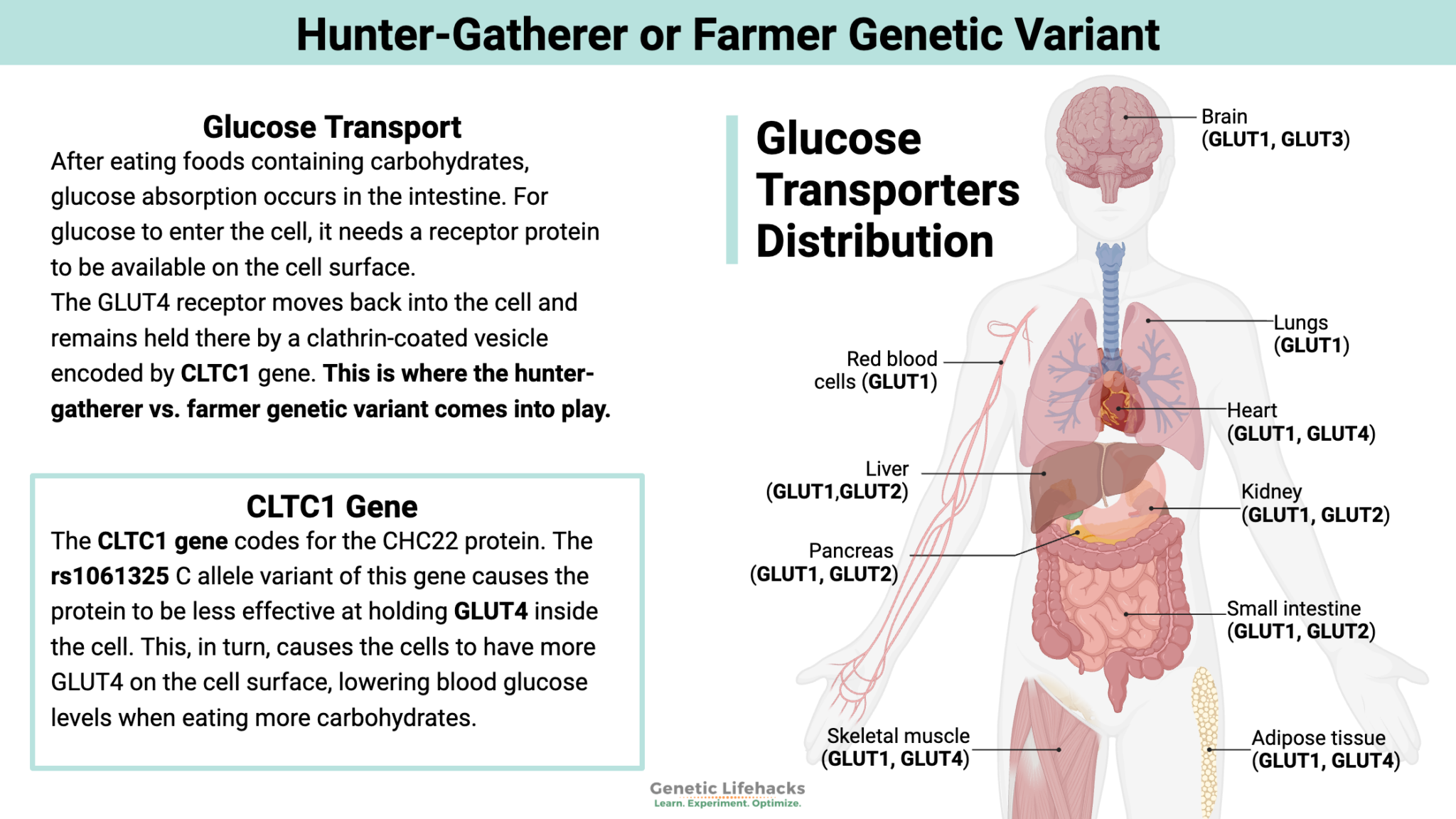 Hunter-Gatherer or Farmer Genetic Variant

Glucose Transport

After eating foods containing carbohydrates, glucose absorption occurs in the intestine. For glucose to enter the cell, it needs a receptor protein to be available on the cell surface.
The GLUT4 receptor moves back into the cell and remains held there by a clathrin-coated vesicle encoded by CLTC1 gene. This is where the hunter-gatherer vs. farmer genetic variant comes into play.

CLTC1 Gene

The CLTC1 gene codes for the CHC22 protein. The rs1061325 C allele variant of this gene causes the protein to be less effective at holding GLUT4 inside the cell. This, in turn, causes the cells to have more GLUT4 on the cell surface, lowering blood glucose levels when eating more carbohydrates.

Glucose Transporters Distribution

Brain (GLUT1, GLUT3)

Lungs (GLUT1)

Red blood cells (GLUT1)

Heart (GLUT1, GLUT4)

Liver (GLUT1,GLUT2)

Kidney (GLUT1, GLUT2)

Pancreas (GLUT1, GLUT2)

Small intestine (GLUT1, GLUT2)

Skeletal muscle (GLUT1, GLUT4)

Adipose tissue (GLUT1, GLUT4)

Genetic Lifehacks
Learn. Experiment. Optimize.